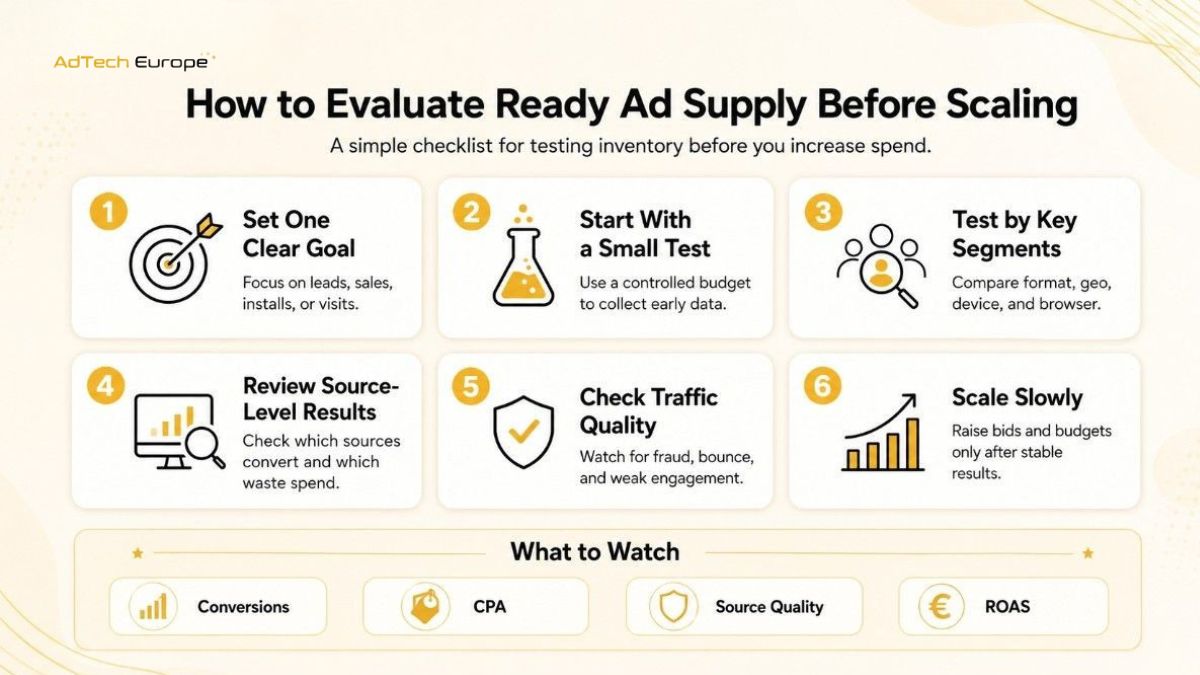 AdTech Europe

How to Evaluate Ready Ad Supply Before Scaling

A simple checklist for testing inventory before you increase spend.

1

Set One Clear Goal

Focus on leads, sales, installs, or visits.

2

Start With a Small Test

Use a controlled budget to collect early data.

3

Test by Key Segments

Compare format, geo, device, and browser.

4

Review Source-Level Results

Check which sources convert and which waste spend.

5

Check Traffic Quality

Watch for fraud, bounce, and weak engagement.

6

Scale Slowly

Raise bids and budgets only after stable results.

What to Watch

Conversions

CPA

Source Quality

€

ROAS